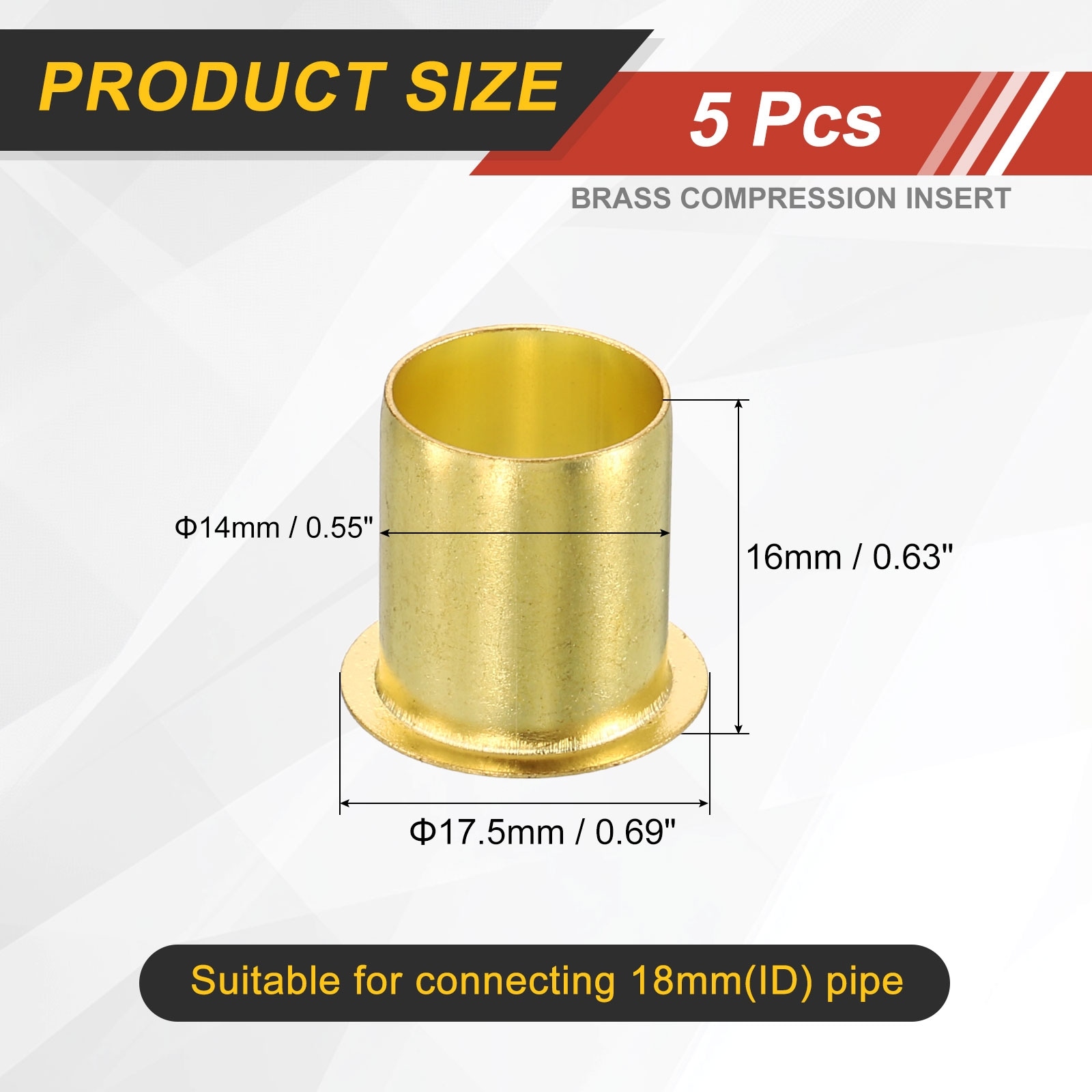 PRODUCT SIZE

5 Pcs

BRASS COMPRESSION INSERT

Φ14mm / 0.55"

16mm / 0.63"

Φ17.5mm / 0.69"

Suitable for connecting 18mm(ID) pipe